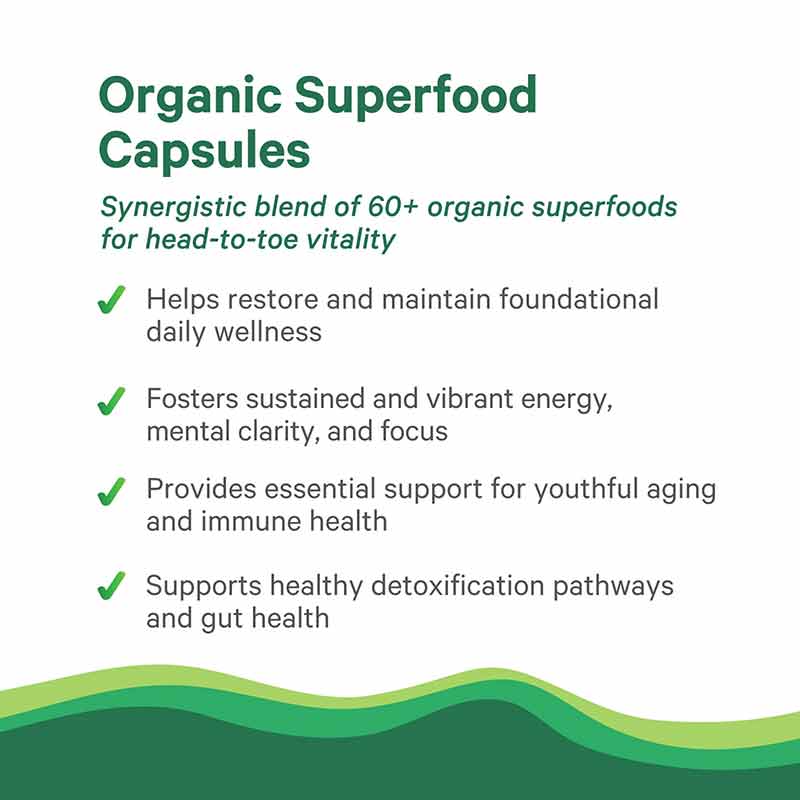 Organic Superfood Capsules

Synergistic blend of 60+ organic superfoods for head-to-toe vitality

✓ Helps restore and maintain foundational daily wellness

✓ Fosters sustained and vibrant energy, mental clarity, and focus

✓ Provides essential support for youthful aging and immune health

✓ Supports healthy detoxification pathways and gut health